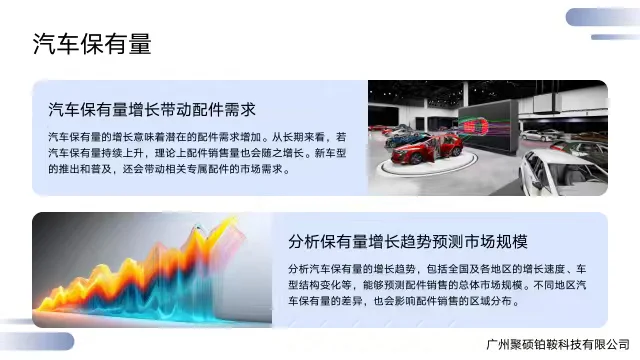 汽车保有量

汽车保有量增长带动配件需求

汽车保有量的增长意味着潜在的配件需求增加。从长期来看，若汽车保有量持续上升，理论上配件销售量也会随之增长。新车型的推出和普及，还会带动相关专属配件的市场需求。

分析保有量增长趋势预测市场规模

分析汽车保有量的增长趋势，包括全国及各地区的增长速度、车型结构变化等，能够预测配件销售的总体市场规模。不同地区汽车保有量的差异，也会影响配件销售的区域分布。

广州聚硕铂鞍科技有限公司